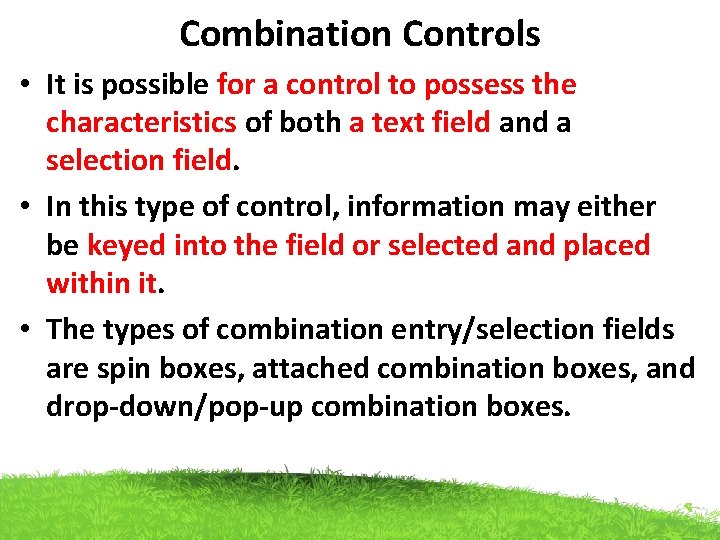 Combination Controls

• It is possible for a control to possess the characteristics of both a text field and a selection field.

• In this type of control, information may either be keyed into the field or selected and placed within it.

• The types of combination entry/selection fields are spin boxes, attached combination boxes, and drop-down/pop-up combination boxes.